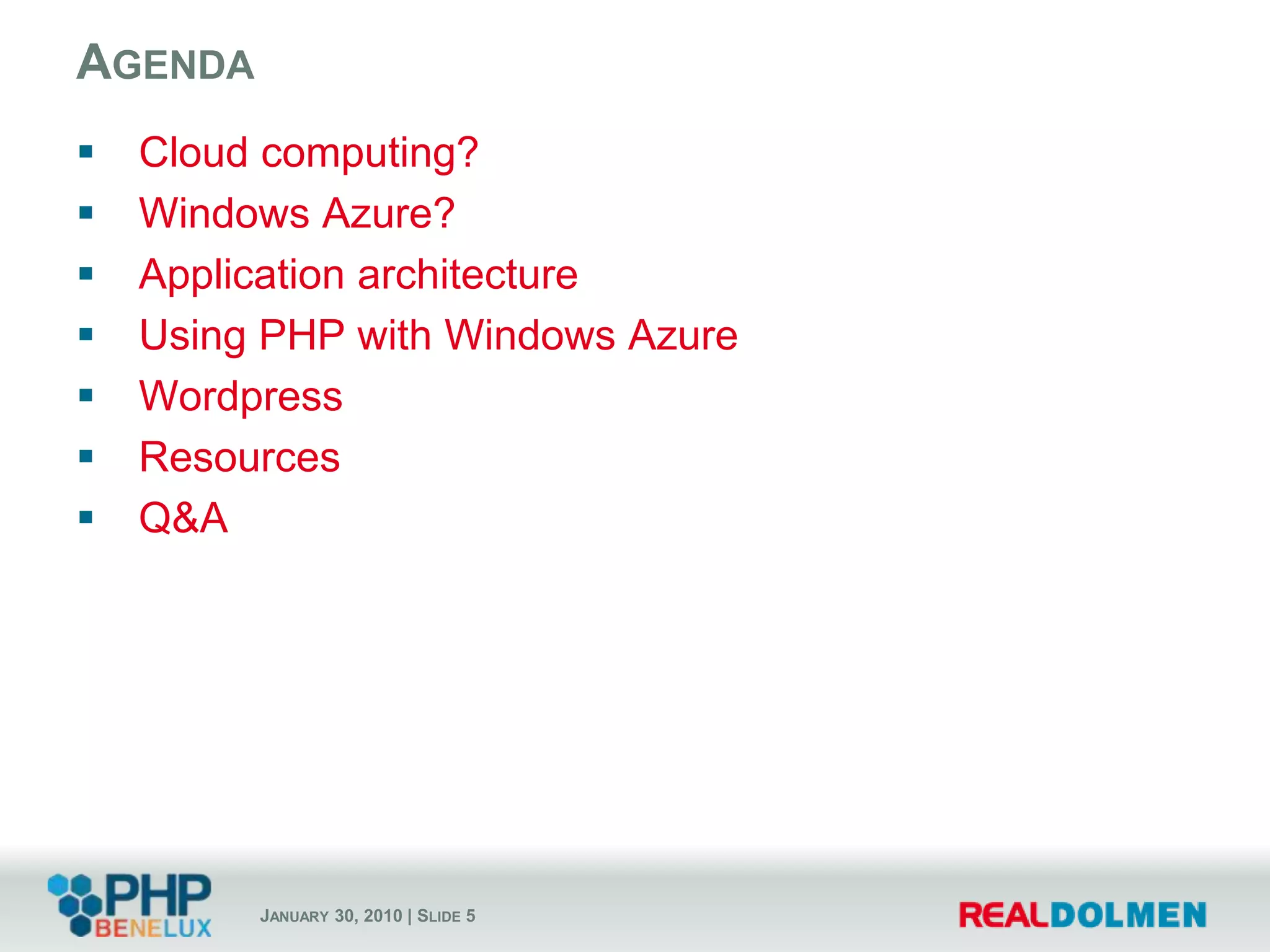 AGENDA

- Cloud computing?
- Windows Azure?
- Application architecture
- Using PHP with Windows Azure
- Wordpress
- Resources
- Q&A

PHP BENELUX

JANUARY 30, 2010 | SLIDE 5

REALDOLMEN